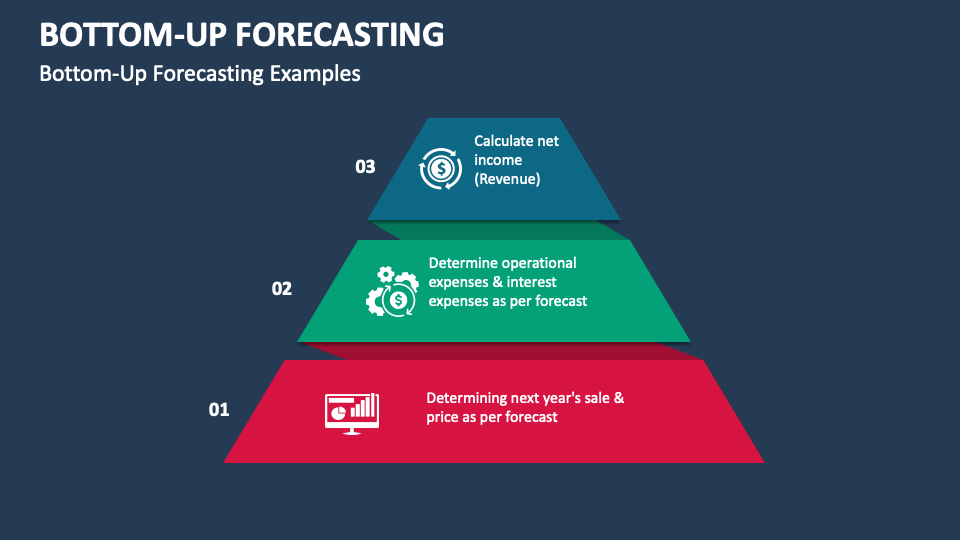 BOTTOM-UP FORECASTING
Bottom-Up Forecasting Examples

03
Calculate net income (Revenue)

02
Determine operational expenses & interest expenses as per forecast

01
Determining next year's sale & price as per forecast